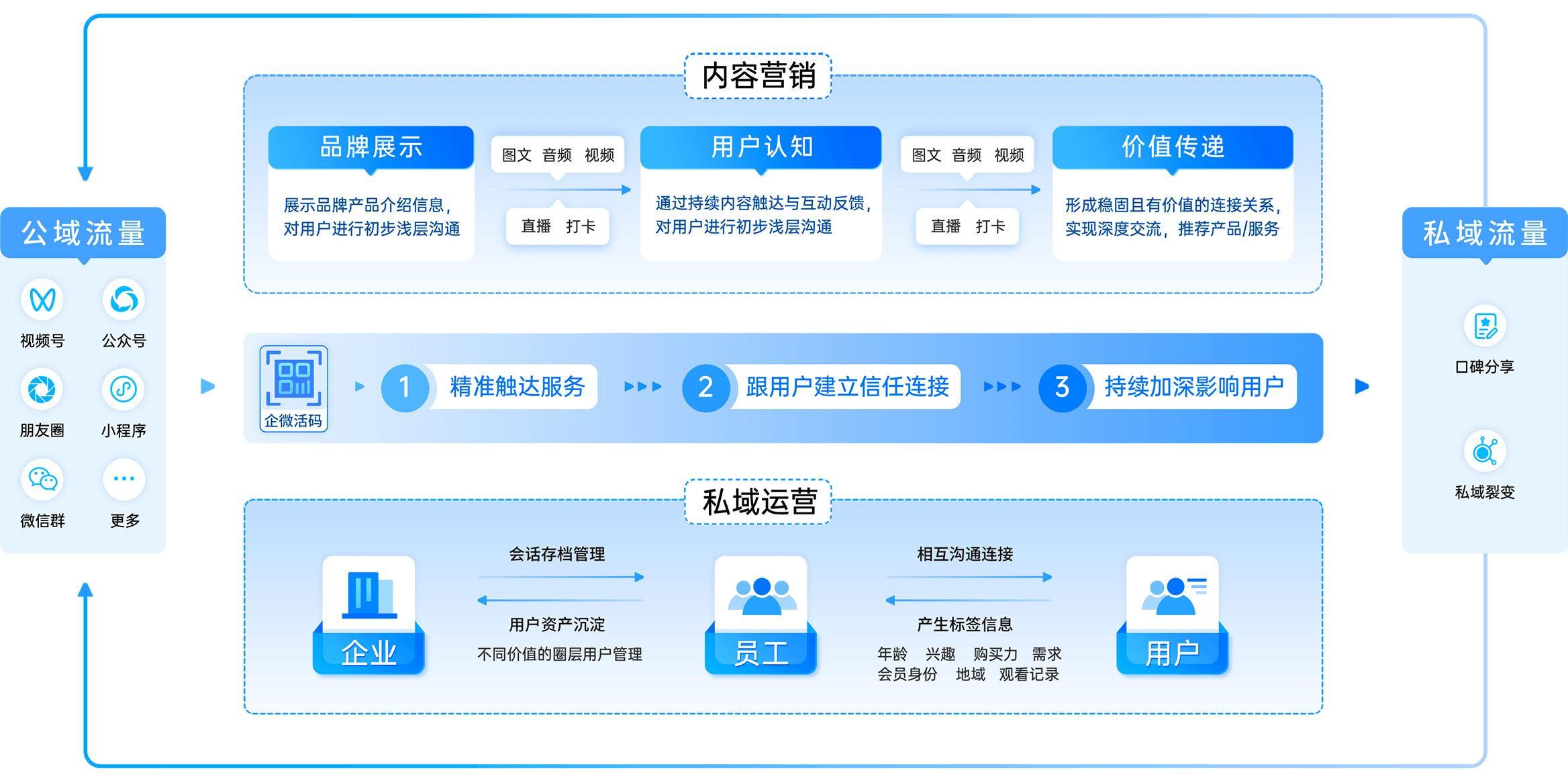 公域流量

视频号 公众号
朋友圈 小程序
微信群 更多

内容营销

品牌展示
展示品牌产品介绍信息，对用户进行初步浅层沟通

图文 音频 视频
直播 打卡

用户认知
通过持续内容触达与互动反馈，对用户进行初步浅层沟通

图文 音频 视频
直播 打卡

价值传递
形成稳固且有价值的连接关系，实现深度交流，推荐产品/服务

企微活码

1 精准触达服务
2 跟用户建立信任连接
3 持续加深影响用户

私域运营

企业
会话存档管理
用户资产沉淀
不同价值的圈层用户管理
员工
相互沟通连接
产生标签信息
年龄 兴趣 购买力 需求
会员身份 地域 观看记录
用户

私域流量

口碑分享
私域裂变